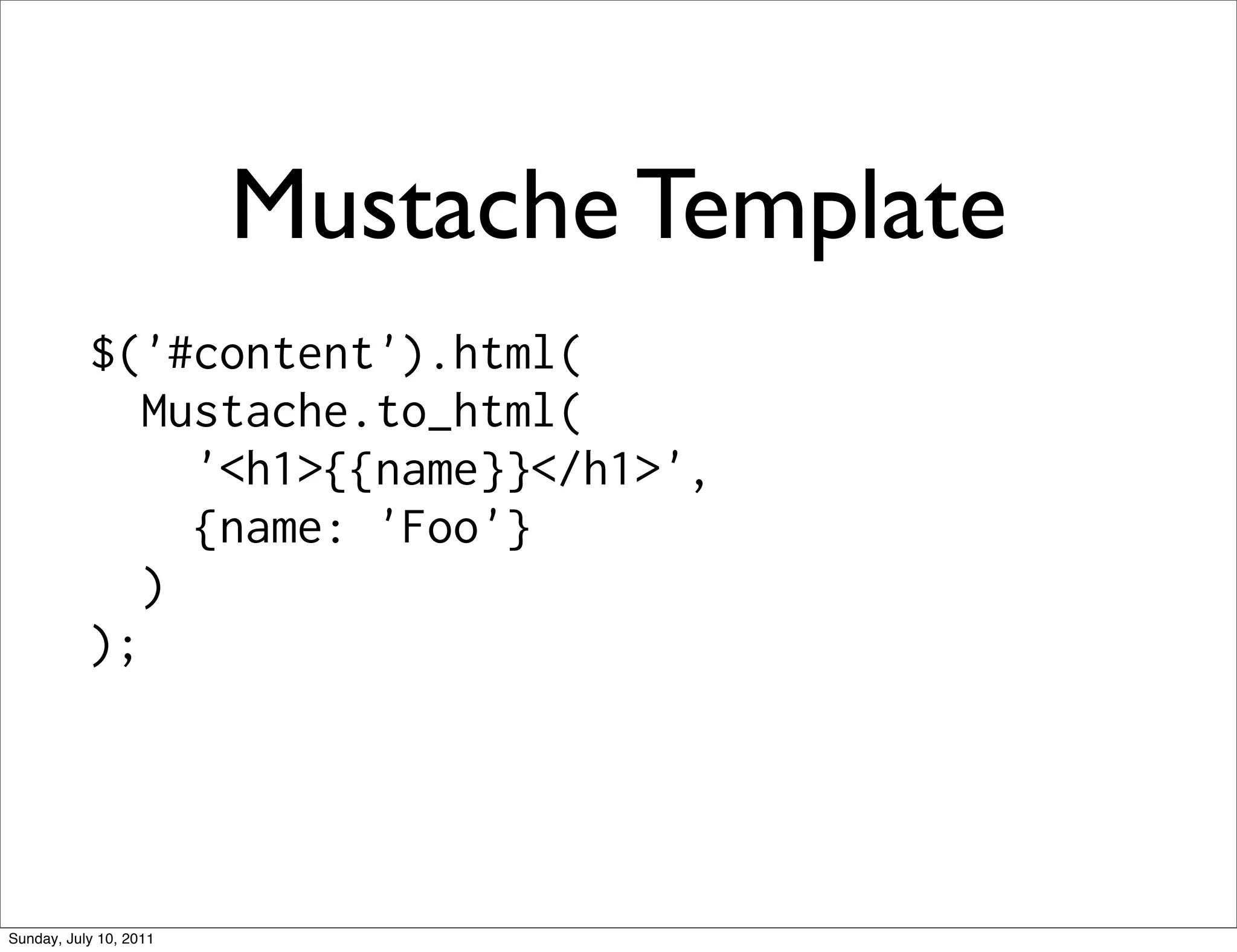 Mustache Template

$('#content').html(
  Mustache.to_html(
    '<h1>{{name}}</h1>',
    {name: 'Foo'}
  )
);

Sunday, July 10, 2011